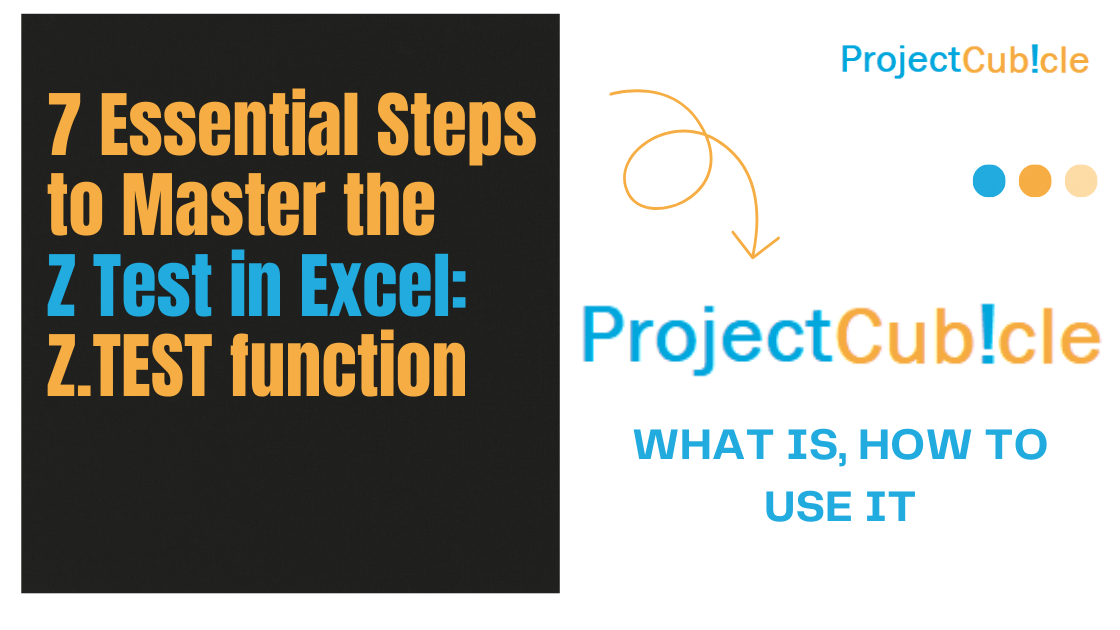 7 Essential Steps to Master the Z Test in Excel: Z.TEST function

ProjectCub!cle

ProjectCub!cle

WHAT IS, HOW TO USE IT